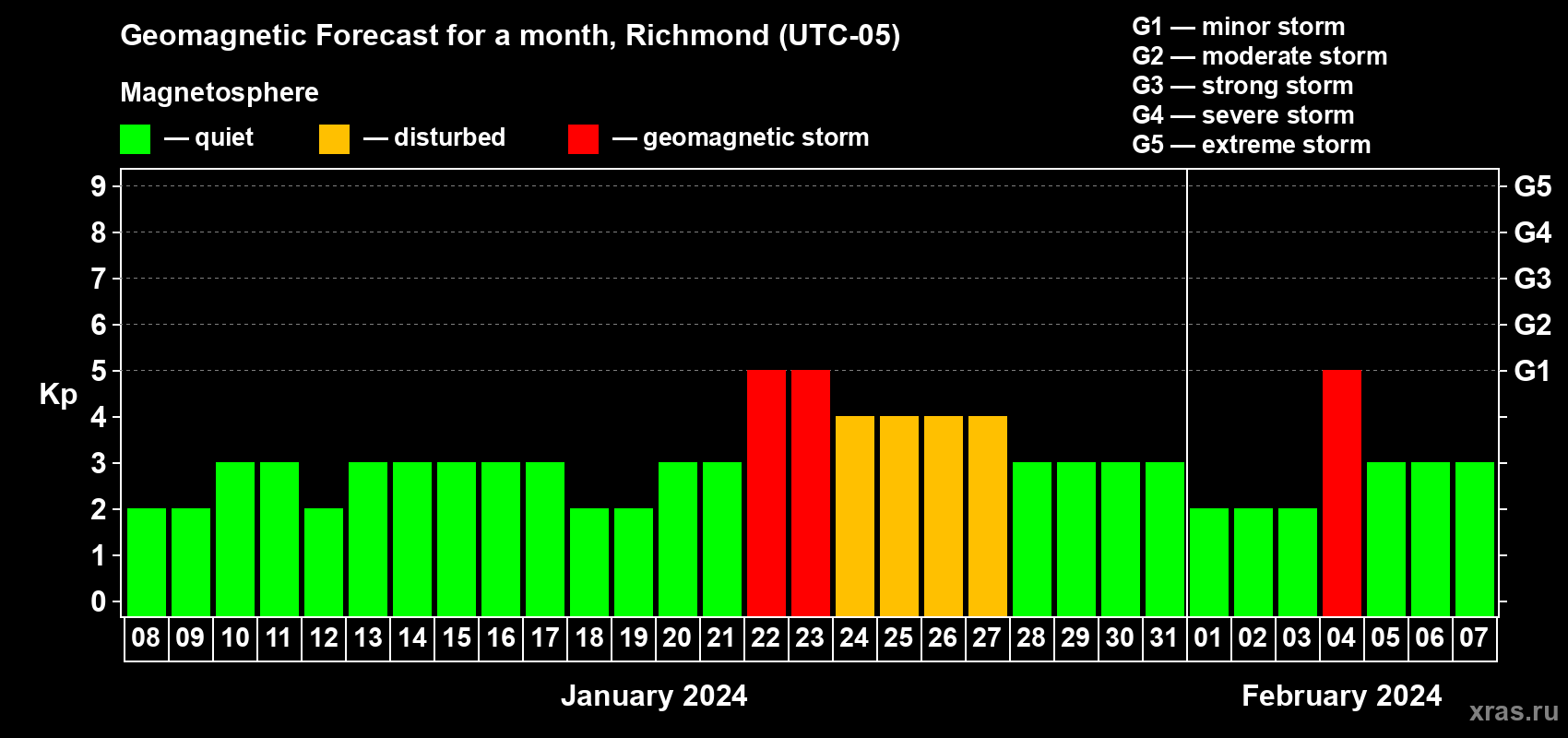 Geomagnetic Forecast for a month, Richmond (UTC-05)

Magnetosphere

— quiet — disturbed — geomagnetic storm

G1 — minor storm
G2 — moderate storm
G3 — strong storm
G4 — severe storm
G5 — extreme storm

Kp

9
8
7
6
5
4
3
2
1
0

G5
G4
G3
G2
G1

08 09 10 11 12 13 14 15 16 17 18 19 20 21 22 23 24 25 26 27 28 29 30 31 01 02 03 04 05 06 07

January 2024

February 2024

xras.ru